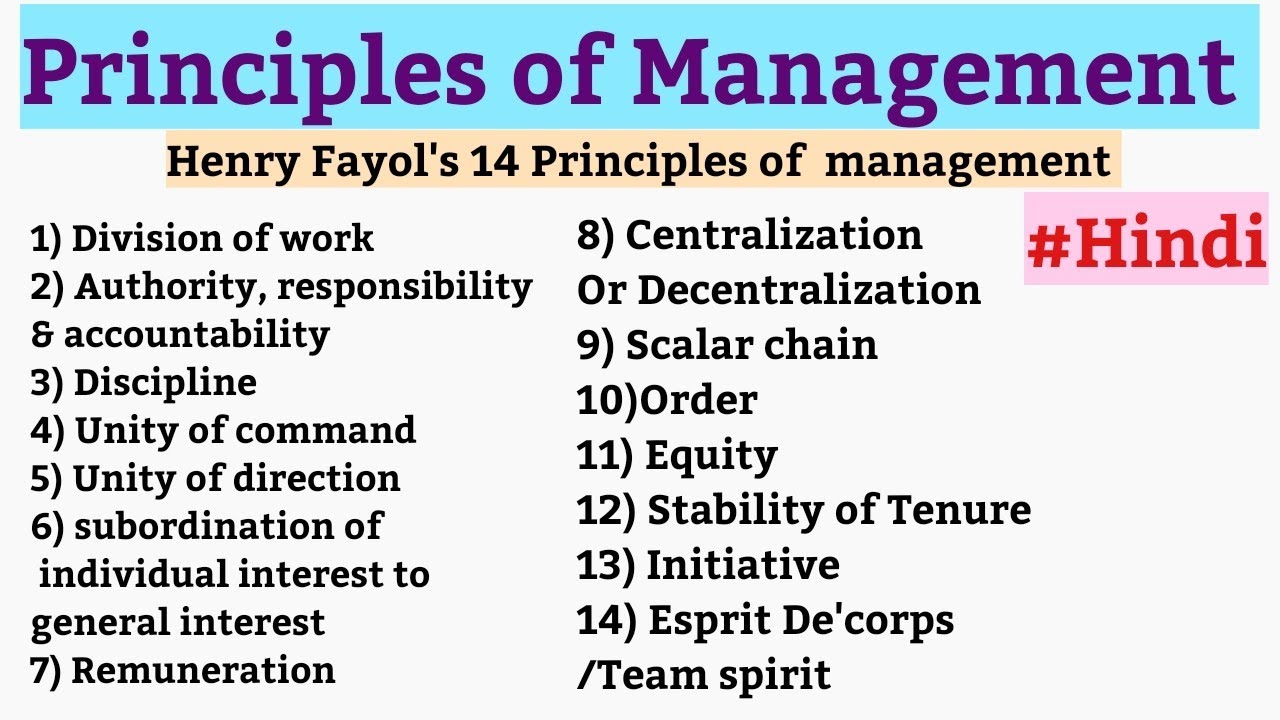 Principles of Management

Henry Fayol's 14 Principles of management

#Hindi

1) Division of work
2) Authority, responsibility & accountability
3) Discipline
4) Unity of command
5) Unity of direction
6) subordination of individual interest to general interest
7) Remuneration

8) Centralization Or Decentralization
9) Scalar chain
10)Order
11) Equity
12) Stability of Tenure
13) Initiative
14) Esprit De'corps /Team spirit